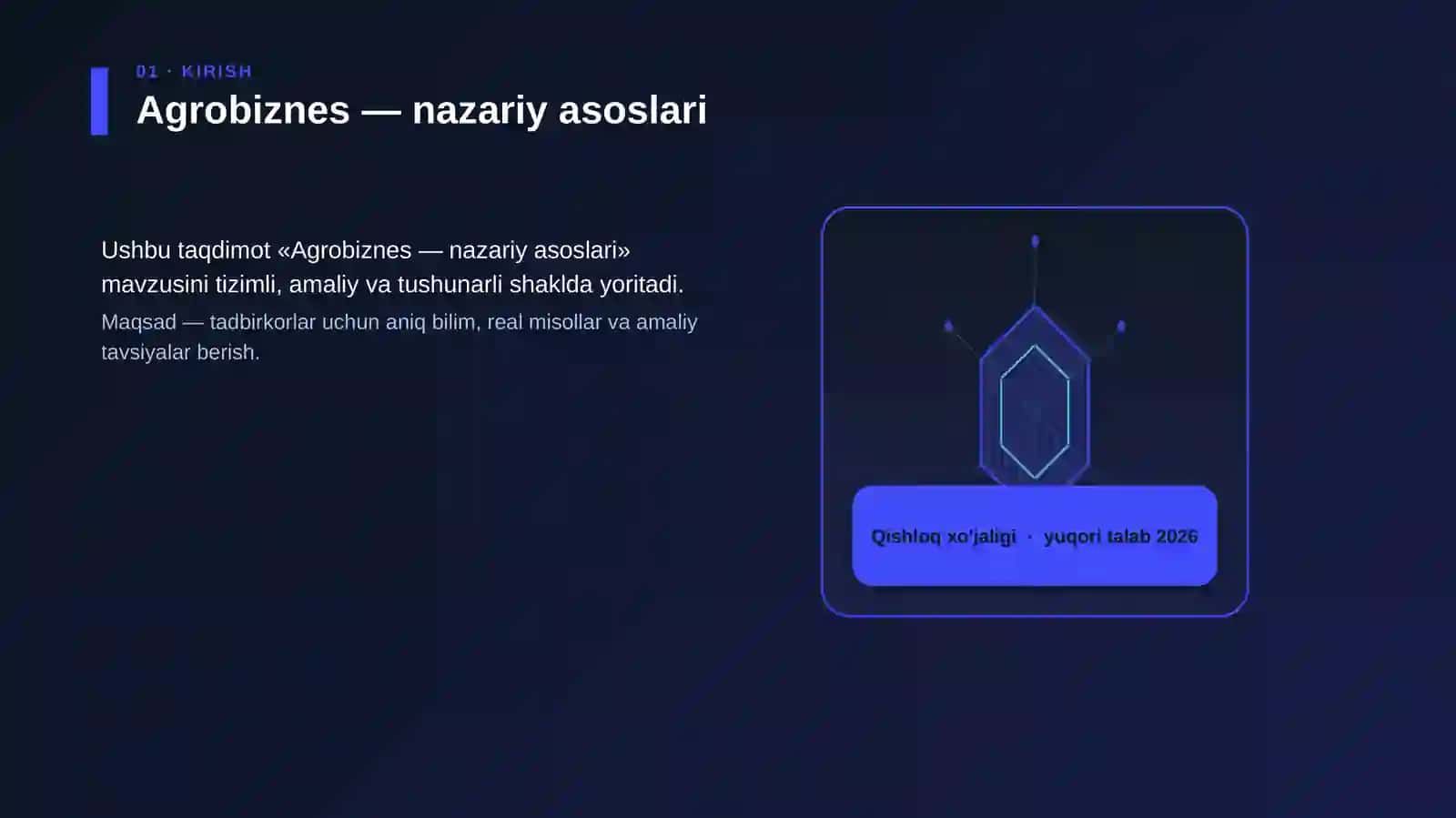 01 · KIRISH
Agrobiznes — nazariy asoslari

Ushbu taqdimot «Agrobiznes — nazariy asoslari» mavzusini tizimli, amaliy va tushunarli shaklda yoritadi.
Maqsad — tadbirkorlar uchun aniq bilim, real misollar va amaliy tavsiyalar berish.

Qishloq xo'jaligi · yuqori talab 2026